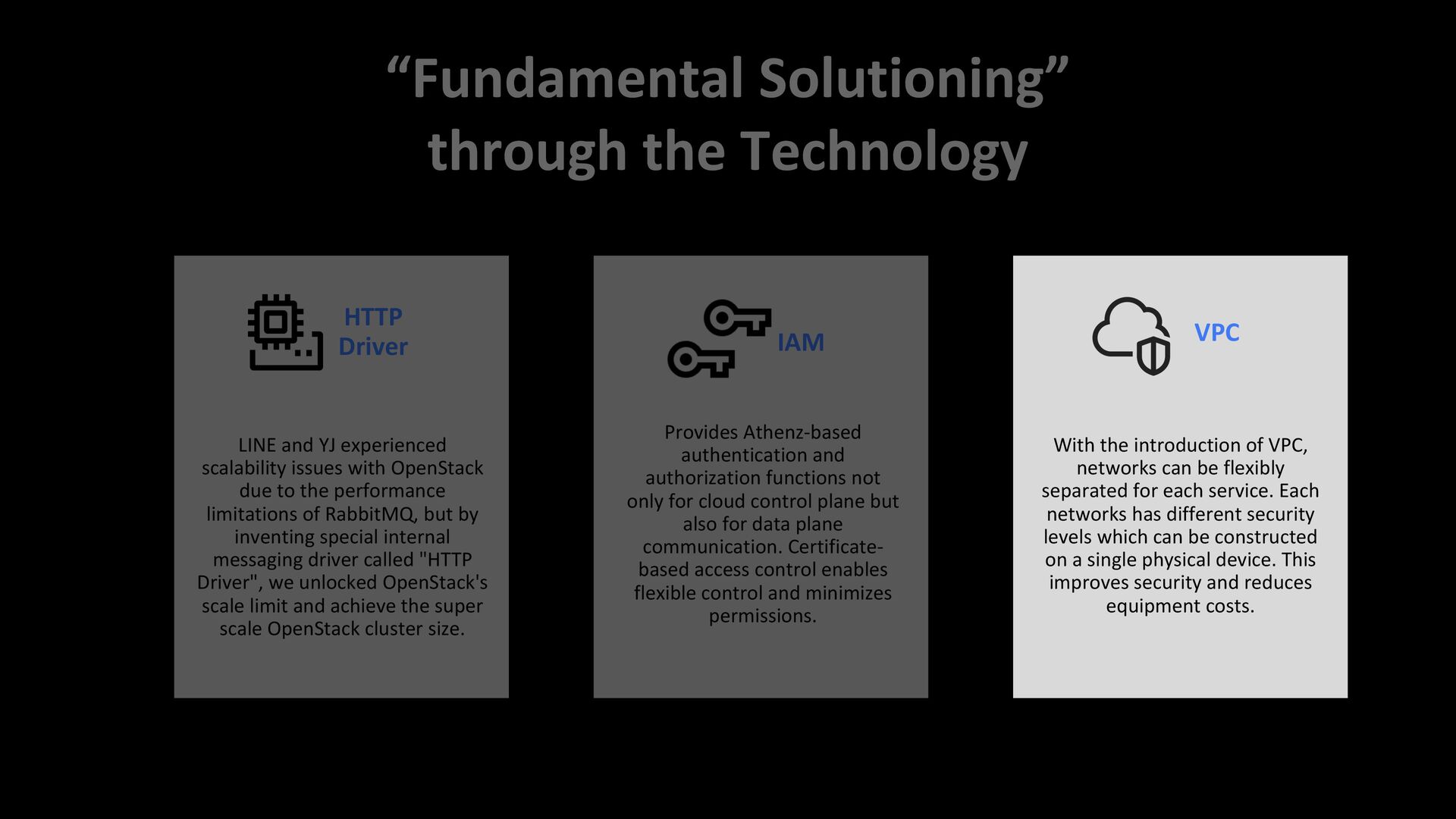 “Fundamental Solutioning” through the Technology

HTTP Driver

LINE and YJ experienced scalability issues with OpenStack due to the performance limitations of RabbitMQ, but by inventing special internal messaging driver called "HTTP Driver", we unlocked OpenStack's scale limit and achieve the super scale OpenStack cluster size.

IAM

Provides Athenz-based authentication and authorization functions not only for cloud control plane but also for data plane communication. Certificate-based access control enables flexible control and minimizes permissions.

VPC

With the introduction of VPC, networks can be flexibly separated for each service. Each networks has different security levels which can be constructed on a single physical device. This improves security and reduces equipment costs.